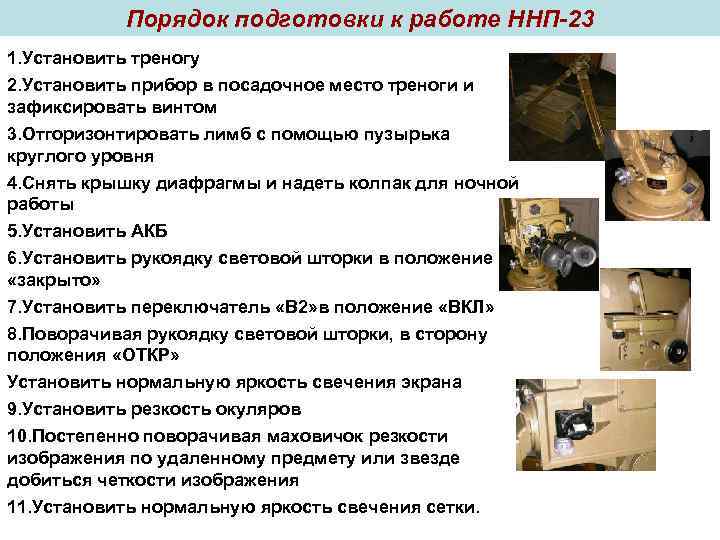 Порядок подготовки к работе ННП-23

1.Установить треногу

2.Установить прибор в посадочное место треноги и зафиксировать винтом

3.Отгоризонтировать лимб с помощью пузырька круглого уровня

4.Снять крышку диафрагмы и надеть колпак для ночной работы

5.Установить АКБ

6.Установить рукоядку световой шторки в положение «закрыто»

7.Установить переключатель «В2»в положение «ВКЛ»

8.Поворачивая рукоядку световой шторки, в сторону положения «ОТКР»

Установить нормальную яркость свечения экрана

9.Установить резкость окуляров

10.Постепенно поворачивая маховичок резкости изображения по удаленному предмету или звезде добиться четкости изображения

11.Установить нормальную яркость свечения сетки.